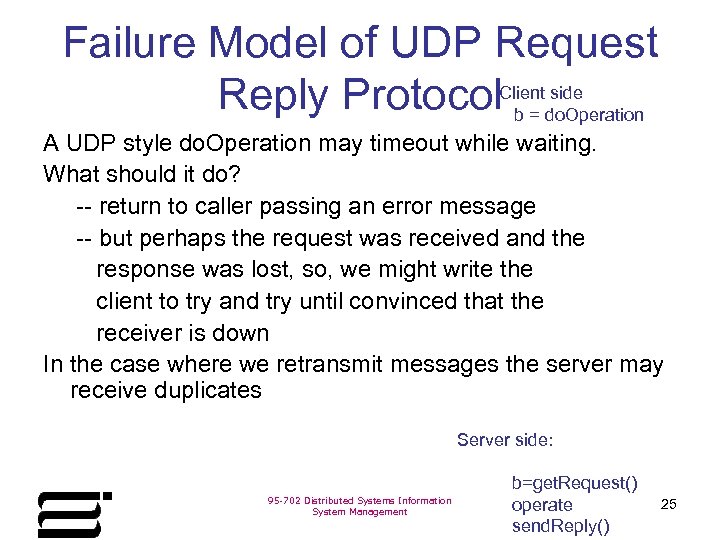 Failure Model of UDP Request Reply Protocol

Client side
b = doOperation

A UDP style doOperation may timeout while waiting.
What should it do?
-- return to caller passing an error message
-- but perhaps the request was received and the response was lost, so, we might write the client to try and try until convinced that the receiver is down
In the case where we retransmit messages the server may receive duplicates

Server side:

b=getRequest()
operate
sendReply()

95-702 Distributed Systems Information System Management

25